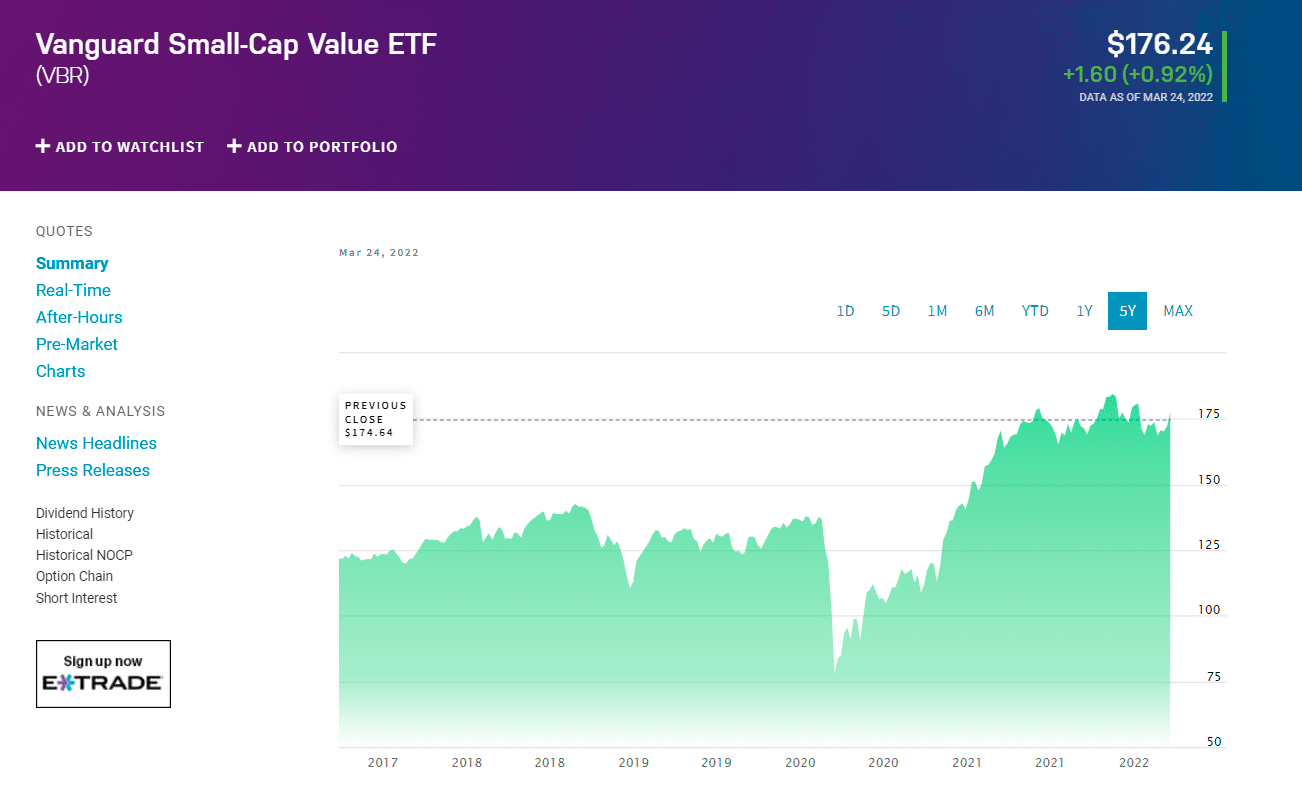 Vanguard Small-Cap Value ETF
(VBR)

$176.24
+1.60 (+0.92%)
DATA AS OF MAR 24, 2022

+ ADD TO WATCHLIST + ADD TO PORTFOLIO

QUOTES
Summary
Real-Time
After-Hours
Pre-Market
Charts

NEWS & ANALYSIS
News Headlines
Press Releases

Dividend History
Historical
Historical NOCP
Option Chain
Short Interest

Sign up now
E*TRADE

Mar 24, 2022

1D 5D 1M 6M YTD 1Y 5Y MAX

PREVIOUS CLOSE $174.64

175
150
125
100
75
50

2017 2018 2018 2019 2019 2020 2020 2021 2021 2022